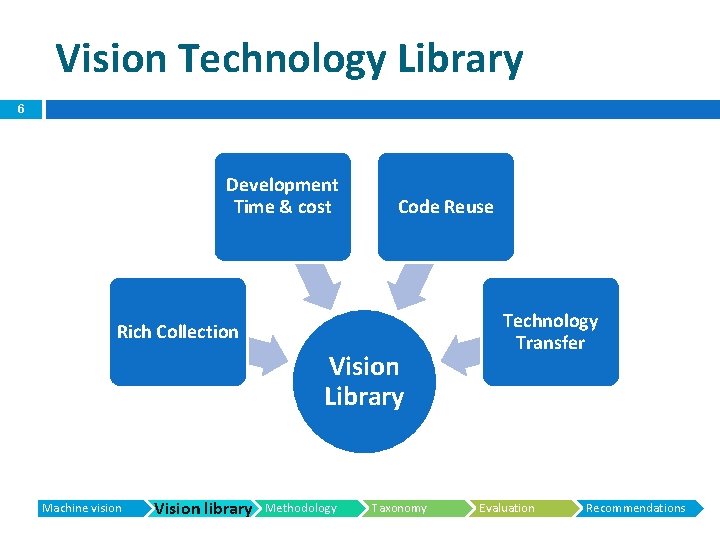 Vision Technology Library

6

Development Time & cost

Code Reuse

Rich Collection

Technology Transfer

Vision Library

Machine vision
Vision library
Methodology
Taxonomy
Evaluation
Recommendations